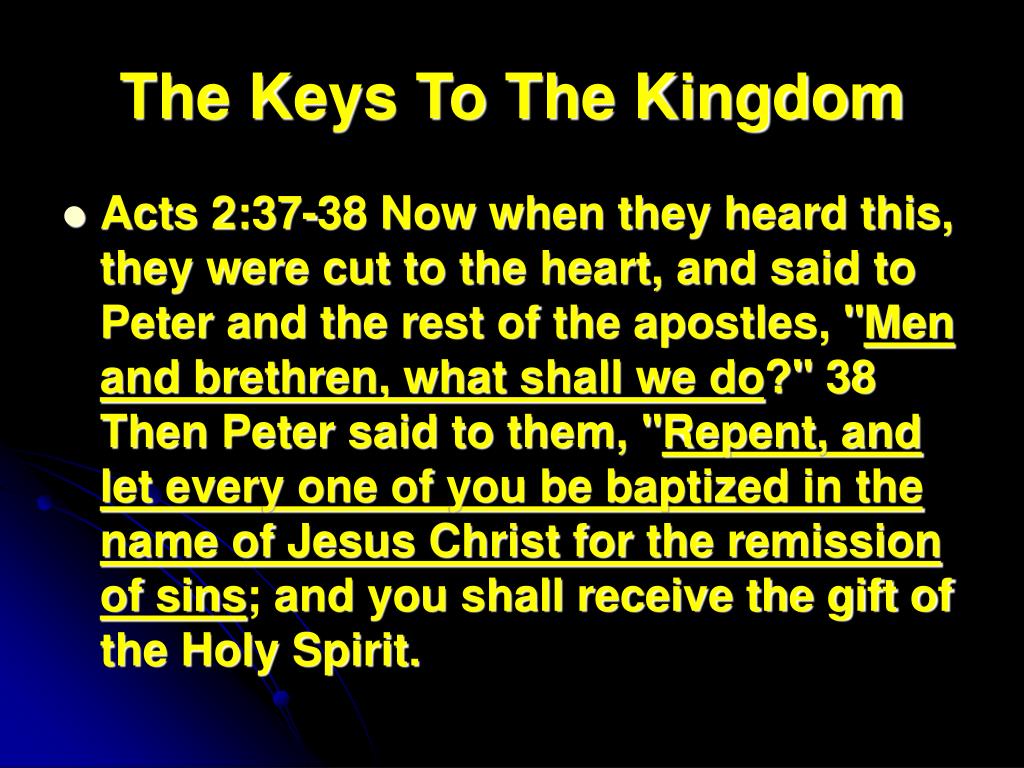 The Keys To The Kingdom

• Acts 2:37-38 Now when they heard this, they were cut to the heart, and said to Peter and the rest of the apostles, "Men and brethren, what shall we do?" 38 Then Peter said to them, "Repent, and let every one of you be baptized in the name of Jesus Christ for the remission of sins; and you shall receive the gift of the Holy Spirit.